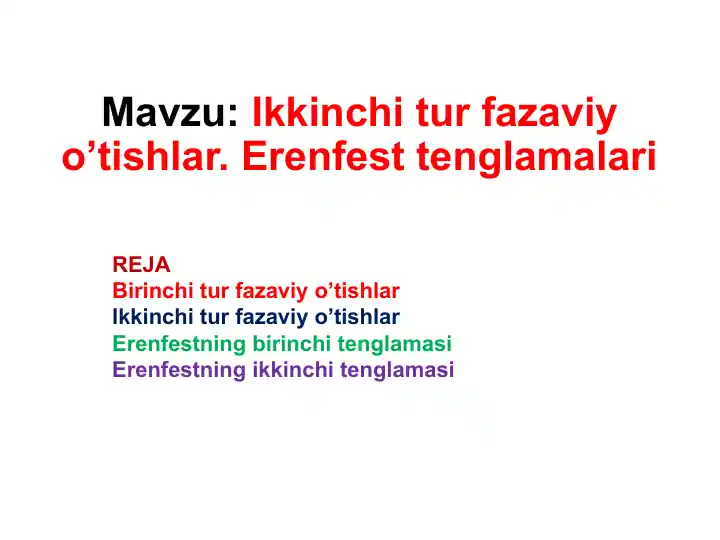 Mavzu: Ikkinchi tur fazaviy o’tishlar. Erenfest tenglamalari

REJA
Birinchi tur fazaviy o’tishlar
Ikkinchi tur fazaviy o’tishlar
Erenfestning birinchi tenglamasi
Erenfestning ikkinchi tenglamasi